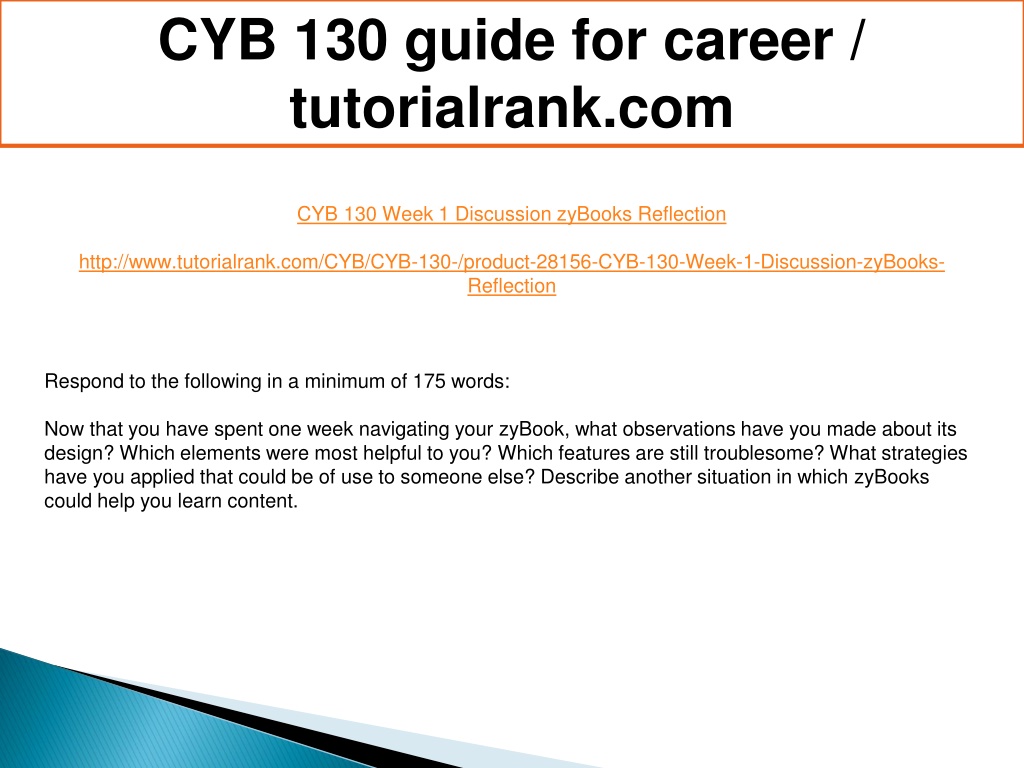 CYB 130 guide for career / tutorialrank.com

CYB 130 Week 1 Discussion zyBooks Reflection

http://www.tutorialrank.com/CYB/CYB-130-/product-28156-CYB-130-Week-1-Discussion-zyBooks-Reflection

Respond to the following in a minimum of 175 words:

Now that you have spent one week navigating your zyBook, what observations have you made about its design? Which elements were most helpful to you? Which features are still troublesome? What strategies have you applied that could be of use to someone else? Describe another situation in which zyBooks could help you learn content.